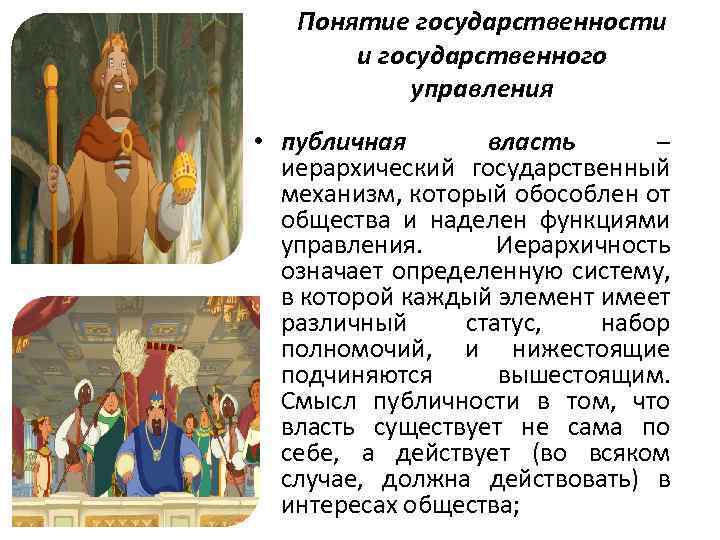 Понятие государственности и государственного управления

• публичная власть – иерархический государственный механизм, который обособлен от общества и наделен функциями управления. Иерархичность означает определенную систему, в которой каждый элемент имеет различный статус, набор полномочий, и нижестоящие подчиняются вышестоящим. Смысл публичности в том, что власть существует не сама по себе, а действует (во всяком случае, должна действовать) в интересах общества;